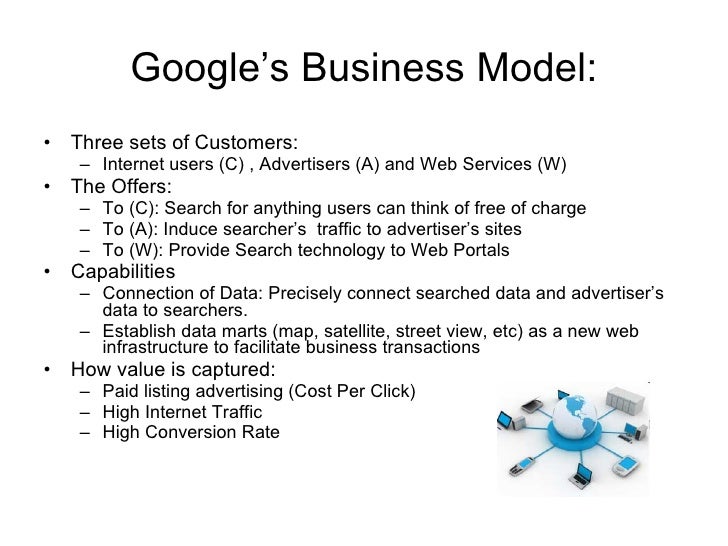 Google’s Business Model:

• Three sets of Customers:
  – Internet users (C) , Advertisers (A) and Web Services (W)
• The Offers:
  – To (C): Search for anything users can think of free of charge
  – To (A): Induce searcher’s traffic to advertiser’s sites
  – To (W): Provide Search technology to Web Portals
• Capabilities
  – Connection of Data: Precisely connect searched data and advertiser’s data to searchers.
  – Establish data marts (map, satellite, street view, etc) as a new web infrastructure to facilitate business transactions
• How value is captured:
  – Paid listing advertising (Cost Per Click)
  – High Internet Traffic
  – High Conversion Rate